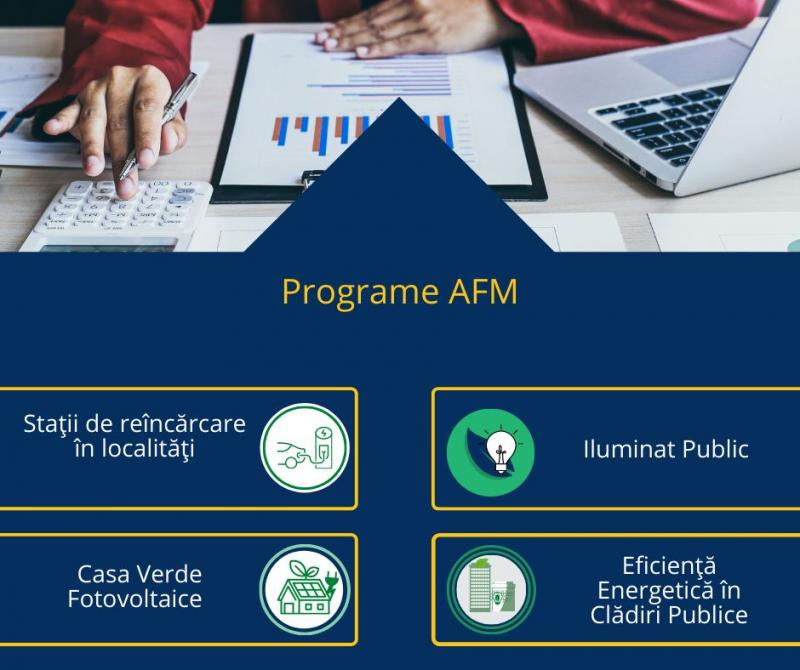 Programe AFM

Staţii de reîncărcare în localităţi

Iluminat Public

Casa Verde Fotovoltaice

Eficienţă Energetică în Clădiri Publice